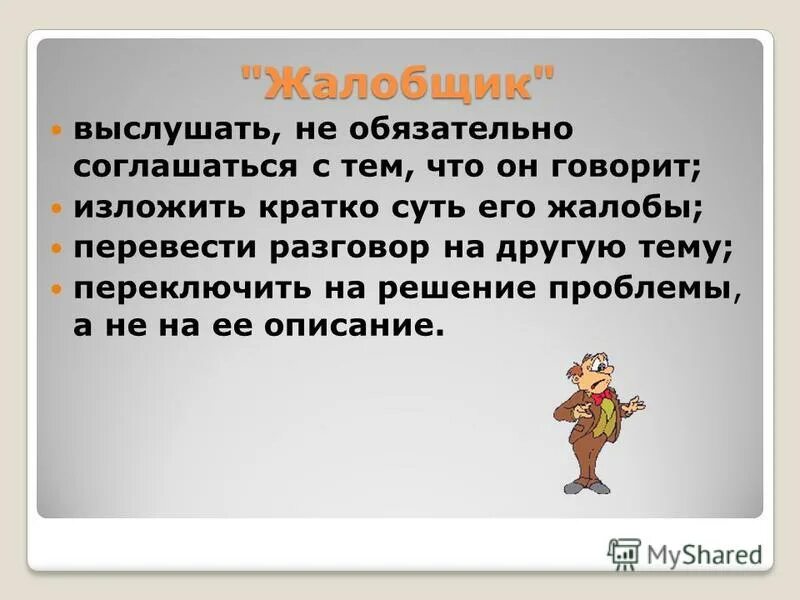 "Жалобщик"

- выслушать, не обязательно соглашаться с тем, что он говорит;
- изложить кратко суть его жалобы;
- перевести разговор на другую тему;
- переключить на решение проблемы, а не на ее описание.

MyShared